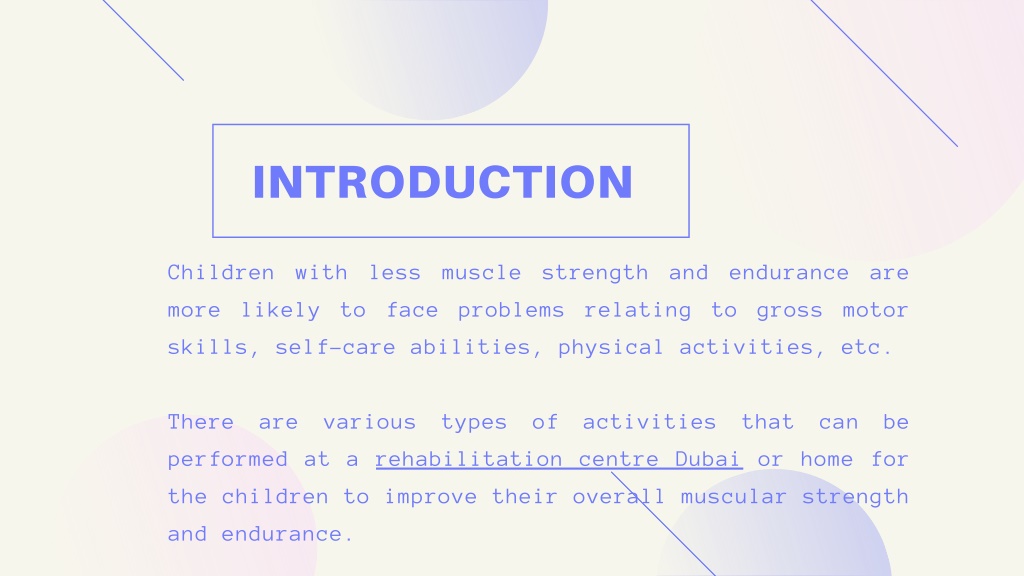 INTRODUCTION

Children with less muscle strength and endurance are more likely to face problems relating to gross motor skills, self-care abilities, physical activities, etc.

There are various types of activities that can be performed at a rehabilitation centre Dubai or home for the children to improve their overall muscular strength and endurance.